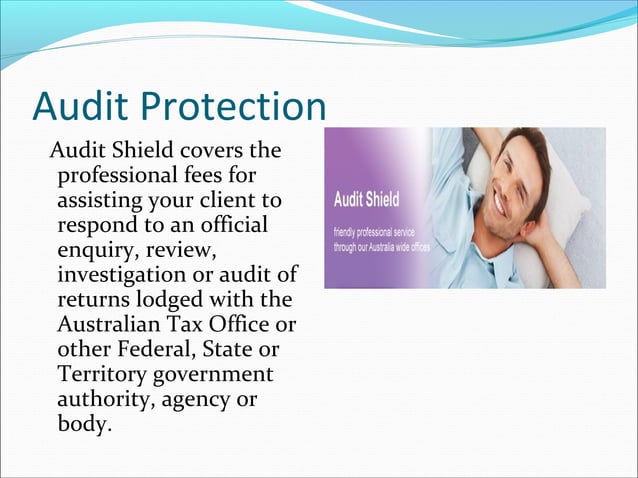 Audit Protection

Audit Shield covers the professional fees for assisting your client to respond to an official enquiry, review, investigation or audit of returns lodged with the Australian Tax Office or other Federal, State or Territory government authority, agency or body.

Audit Shield

friendly professional service through our Australia wide offices